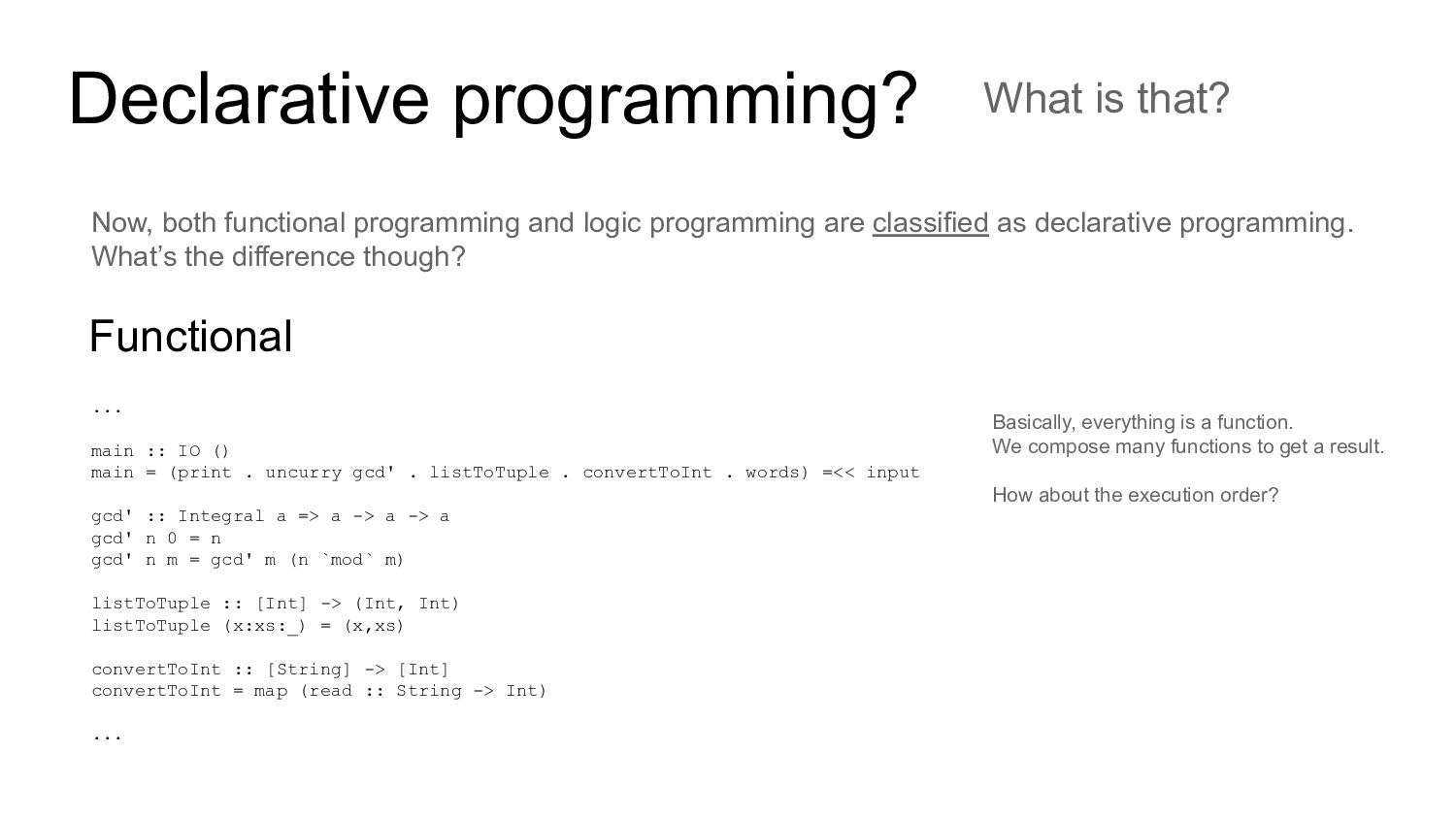 Declarative programming? What is that?

Now, both functional programming and logic programming are classified as declarative programming. What's the difference though?

Functional

...

main :: IO ()
main = (print . uncurry gcd' . listToTuple . convertToInt . words) =<< input

gcd' :: Integral a => a -> a -> a
gcd' n 0 = n
gcd' n m = gcd' m (n `mod` m)

listToTuple :: [Int] -> (Int, Int)
listToTuple (x:xs:_) = (x,xs)

convertToInt :: [String] -> [Int]
convertToInt = map (read :: String -> Int)

...

Basically, everything is a function.
We compose many functions to get a result.

How about the execution order?